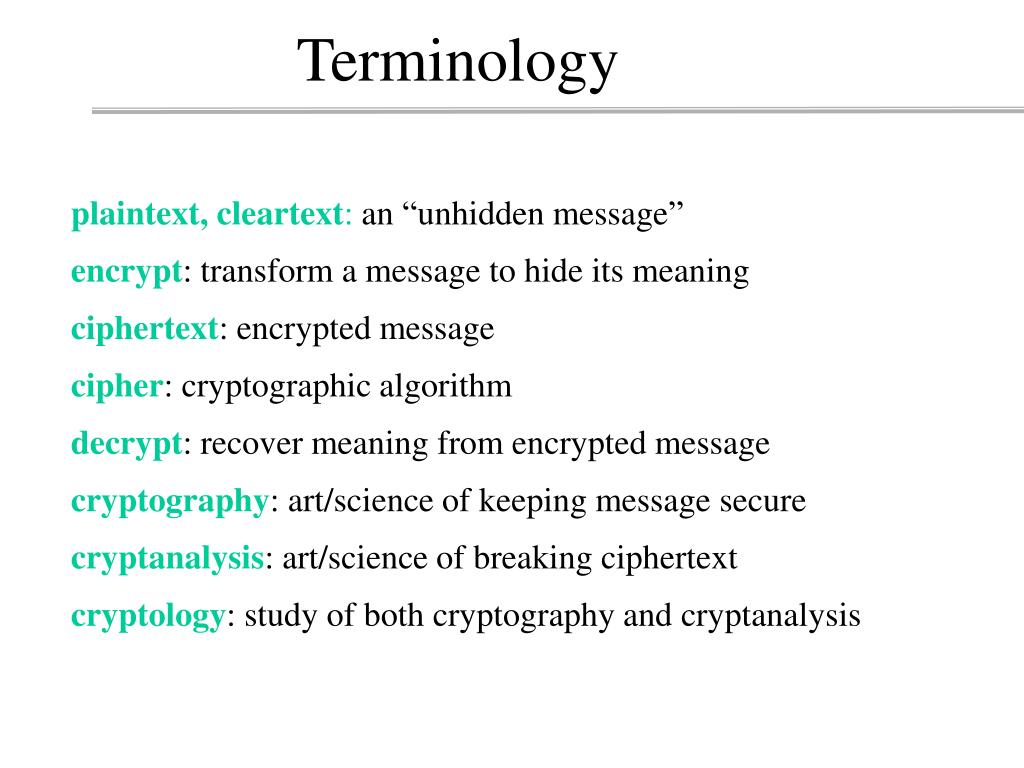 Terminology

plaintext, cleartext: an “unhidden message”

encrypt: transform a message to hide its meaning

ciphertext: encrypted message

cipher: cryptographic algorithm

decrypt: recover meaning from encrypted message

cryptography: art/science of keeping message secure

cryptanalysis: art/science of breaking ciphertext

cryptology: study of both cryptography and cryptanalysis